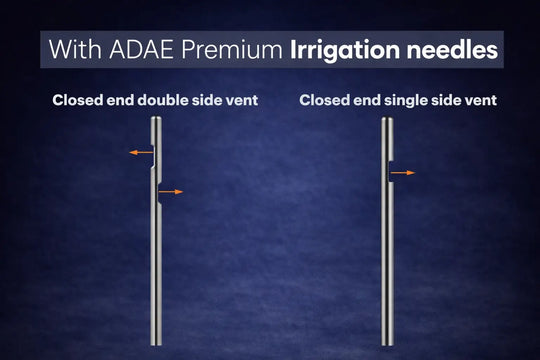 With ADAE Premium Irrigation needles

Closed end double side vent

Closed end single side vent